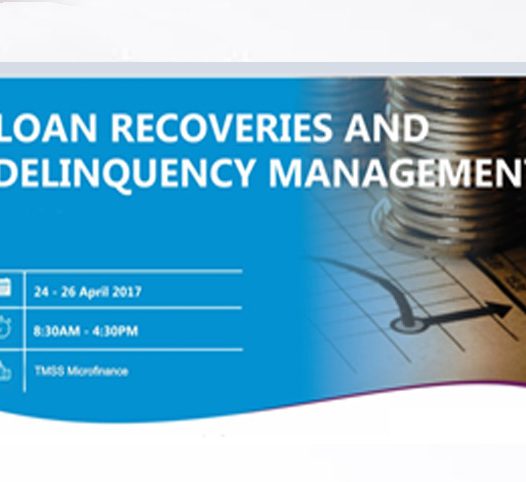 LOAN RECOVERIES AND DELINQUENCY MANAGEMENT

24 - 26 April 2017

8:30AM - 4:30PM

TMSS Microfinance